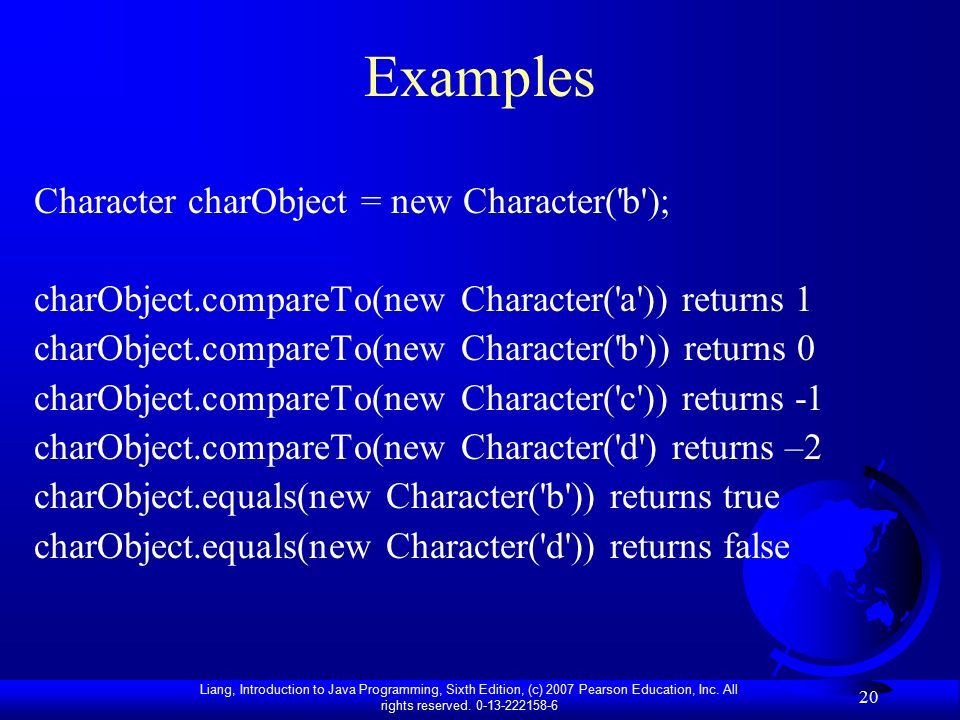 Examples

Character charObject = new Character('b');

charObject.compareTo(new Character('a')) returns 1
charObject.compareTo(new Character('b')) returns 0
charObject.compareTo(new Character('c')) returns -1
charObject.compareTo(new Character('d') returns –2
charObject.equals(new Character('b')) returns true
charObject.equals(new Character('d')) returns false

Liang, Introduction to Java Programming, Sixth Edition, (c) 2007 Pearson Education, Inc. All rights reserved. 0-13-222158-6

20